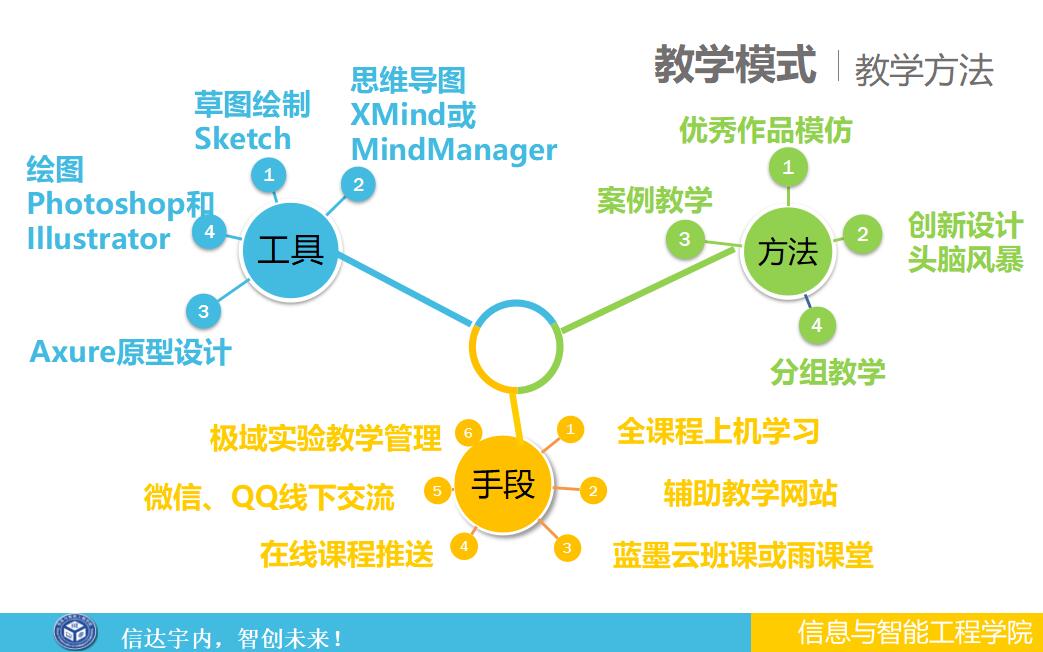 教学模式 | 教学方法

工具

1 草图绘制 Sketch

2 思维导图 XMind或 MindManager

3 Axure原型设计

4 绘图 Photoshop和 Illustrator

方法

1 优秀作品模仿

2 创新设计 头脑风暴

3 案例教学

4 分组教学

手段

1 全课程上机学习

2 辅助教学网站

3 蓝墨云班课或雨课堂

4 在线课程推送

5 微信、QQ线下交流

6 极域实验教学管理

信达宇内，智创未来！

信息与智能工程学院